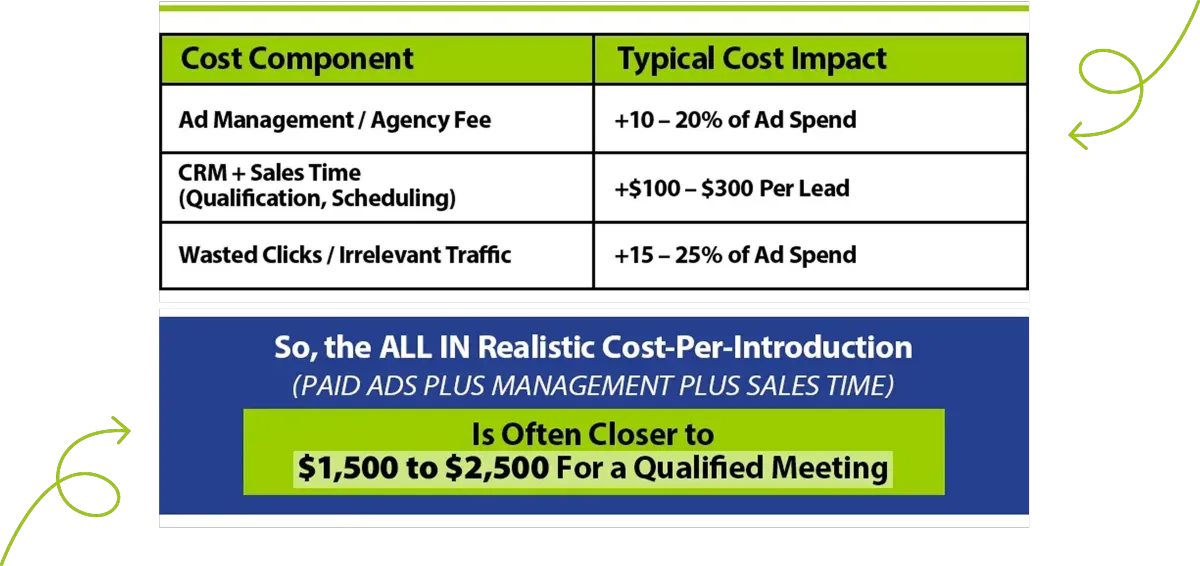 | Cost Component | Typical Cost Impact |
|---|---|
| Ad Management / Agency Fee | +10 – 20% of Ad Spend |
| CRM + Sales Time (Qualification, Scheduling) | +\$100 – \$300 Per Lead |
| Wasted Clicks / Irrelevant Traffic | +15 – 25% of Ad Spend |

So, the ALL IN Realistic Cost-Per-Introduction
(PAID ADS PLUS MANAGEMENT PLUS SALES TIME)

Is Often Closer to
\$1,500 to \$2,500 For a Qualified Meeting